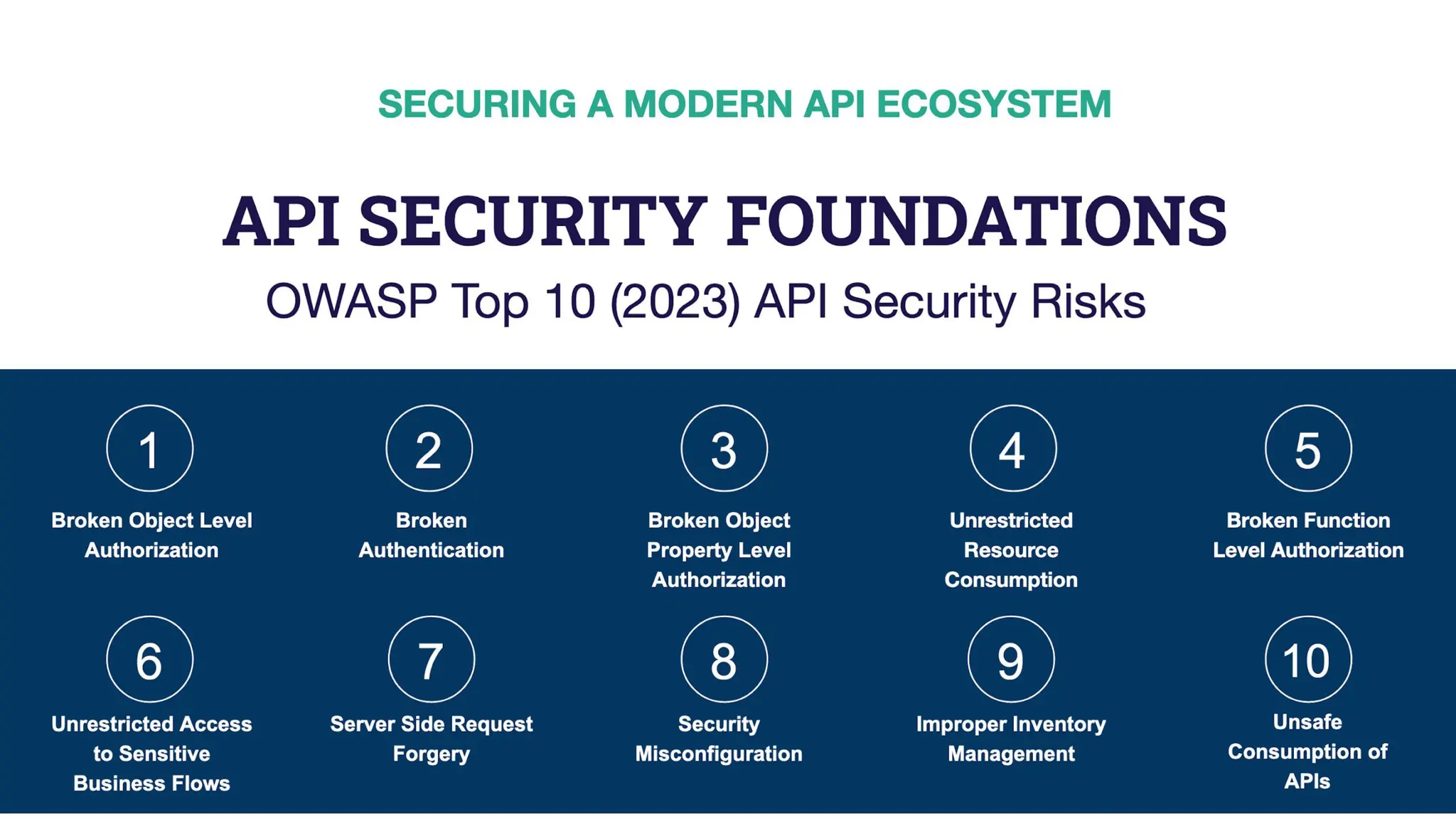 SECURING A MODERN API ECOSYSTEM

API SECURITY FOUNDATIONS

OWASP Top 10 (2023) API Security Risks

1
Broken Object Level Authorization

2
Broken Authentication

3
Broken Object Property Level Authorization

4
Unrestricted Resource Consumption

5
Broken Function Level Authorization

6
Unrestricted Access to Sensitive Business Flows

7
Server Side Request Forgery

8
Security Misconfiguration

9
Improper Inventory Management

10
Unsafe Consumption of APIs